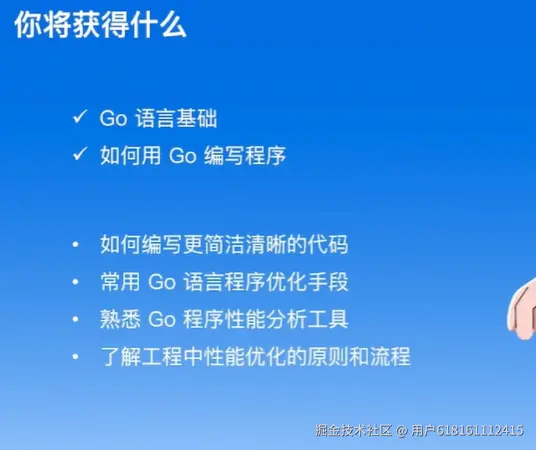 你将获得什么

✓ Go 语言基础
✓ 如何用 Go 编写程序

• 如何编写更简洁清晰的代码
• 常用 Go 语言程序优化手段
• 熟悉 Go 程序性能分析工具
• 了解工程中性能优化的原则和流程

掘金技术社区 @ 用户618161112415